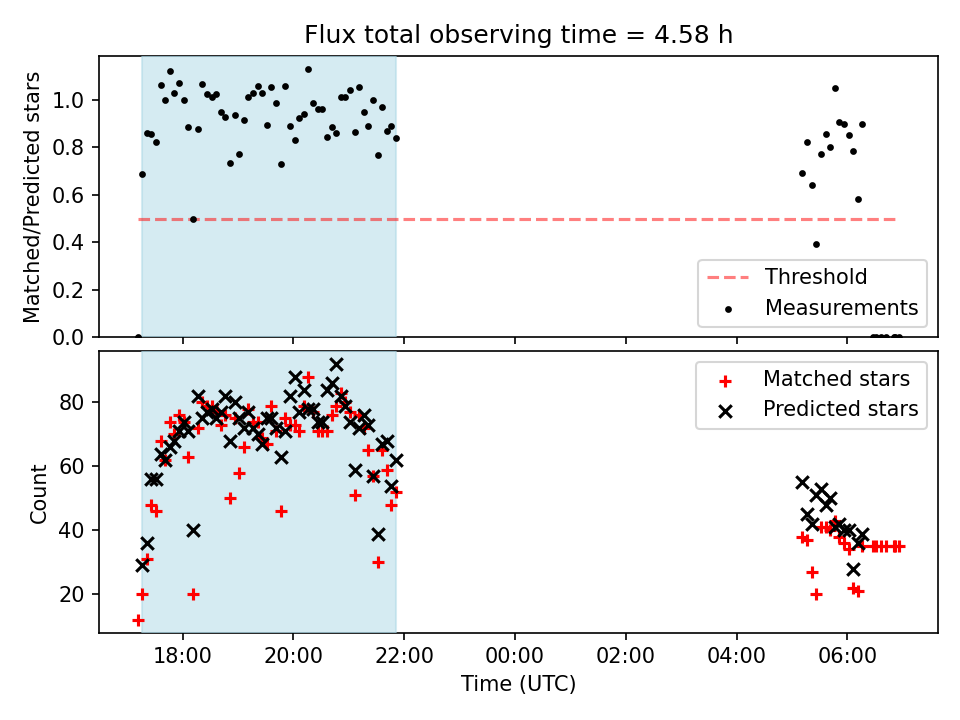 Flux total observing time = 4.58 h

Matched/Predicted stars

1.0
0.8
0.6
0.4
0.2
0.0

Threshold
Measurements

Count

80
60
40
20

Matched stars
Predicted stars

18:00
20:00
22:00
00:00
02:00
04:00
06:00

Time (UTC)